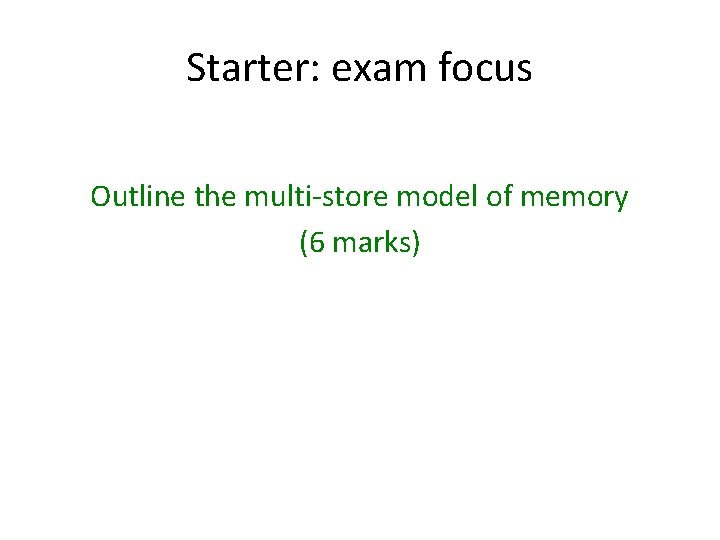 Starter: exam focus

Outline the multi-store model of memory
(6 marks)